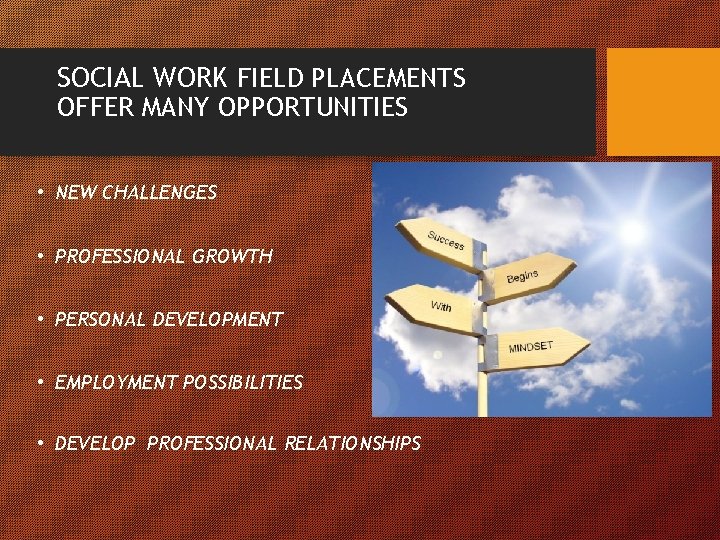 SOCIAL WORK FIELD PLACEMENTS OFFER MANY OPPORTUNITIES

• NEW CHALLENGES

• PROFESSIONAL GROWTH

• PERSONAL DEVELOPMENT

• EMPLOYMENT POSSIBILITIES

• DEVELOP PROFESSIONAL RELATIONSHIPS

Success

Begins

With

MINDSET